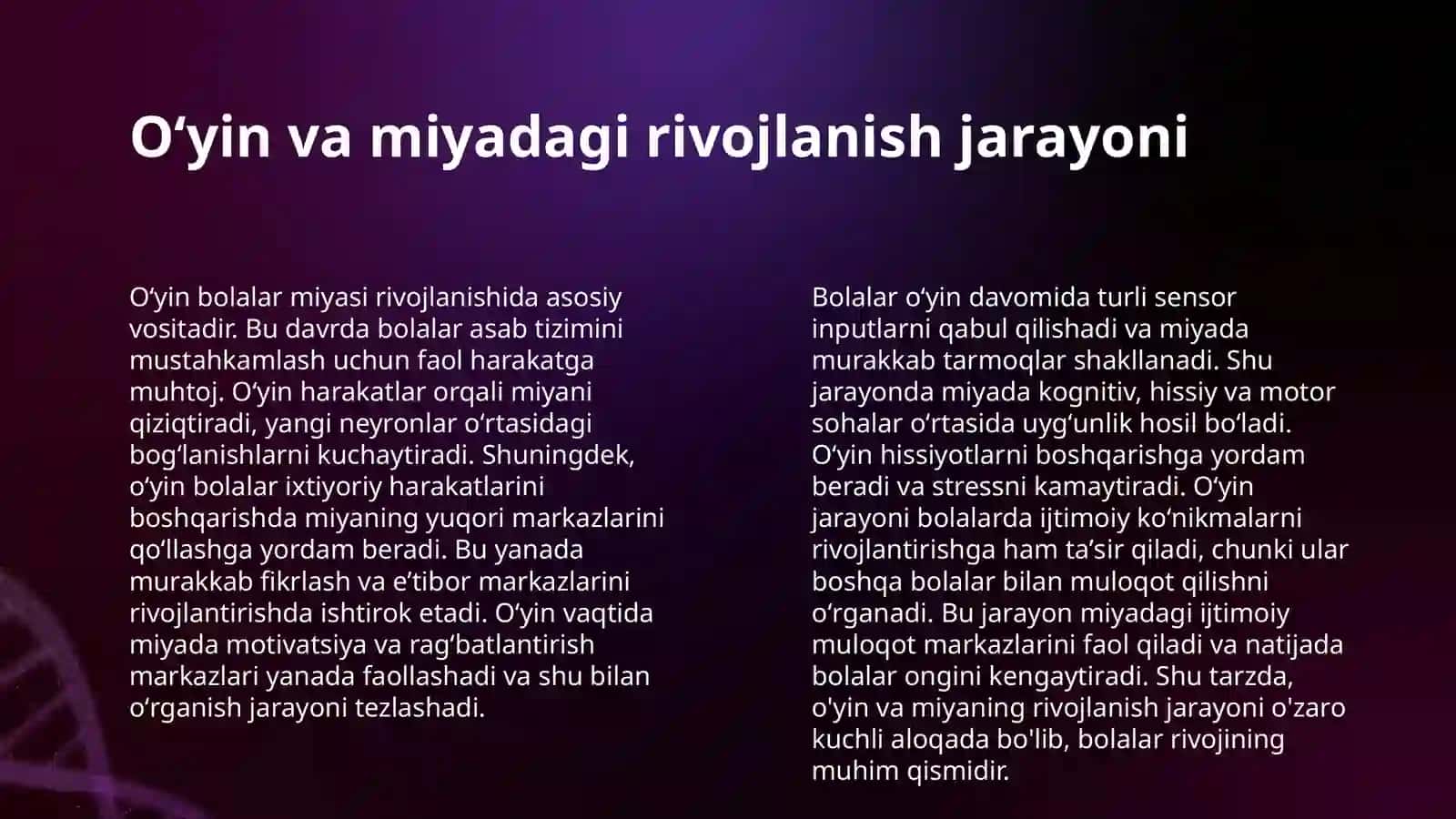 O‘yin va miyadagi rivojlanish jarayoni

O‘yin bolalar miyasi rivojlanishida asosiy vositadir. Bu davrda bolalar asab tizimini mustahkamlash uchun faol harakatga muhtoj. O‘yin harakatlar orqali miyani qiziqtiradi, yangi neyronlar o‘rtasidagi bog‘lanishlarni kuchaytiradi. Shuningdek, o‘yin bolalar ixtiyoriy harakatlarini boshqarishda miyaning yuqori markazlarini qo‘llashga yordam beradi. Bu yanada murakkab fikrlash va e’tibor markazlarini rivojlantirishda ishtirok etadi. O‘yin vaqtida miyada motivatsiya va rag‘batlantirish markazlari yanada faollashadi va shu bilan o‘rganish jarayoni tezlashadi.

Bolalar o‘yin davomida turli sensor inputlarni qabul qilishadi va miyada murakkab tarmoqlar shakllanadi. Shu jarayonda miyada kognitiv, hissiy va motor sohalar o‘rtasida uyg‘unlik hosil bo‘ladi. O‘yin hissiyotlarni boshqarishga yordam beradi va stressni kamaytiradi. O‘yin jarayoni bolalarda ijtimoiy ko‘nikmalarni rivojlantirishga ham ta’sir qiladi, chunki ular boshqa bolalar bilan muloqot qilishni o‘rganadi. Bu jarayon miyadagi ijtimoiy muloqot markazlarini faol qiladi va natijada bolalar ongini kengaytiradi. Shu tarzda, o'yin va miyaning rivojlanish jarayoni o'zaro kuchli aloqada bo'lib, bolalar rivojining muhim qismidir.